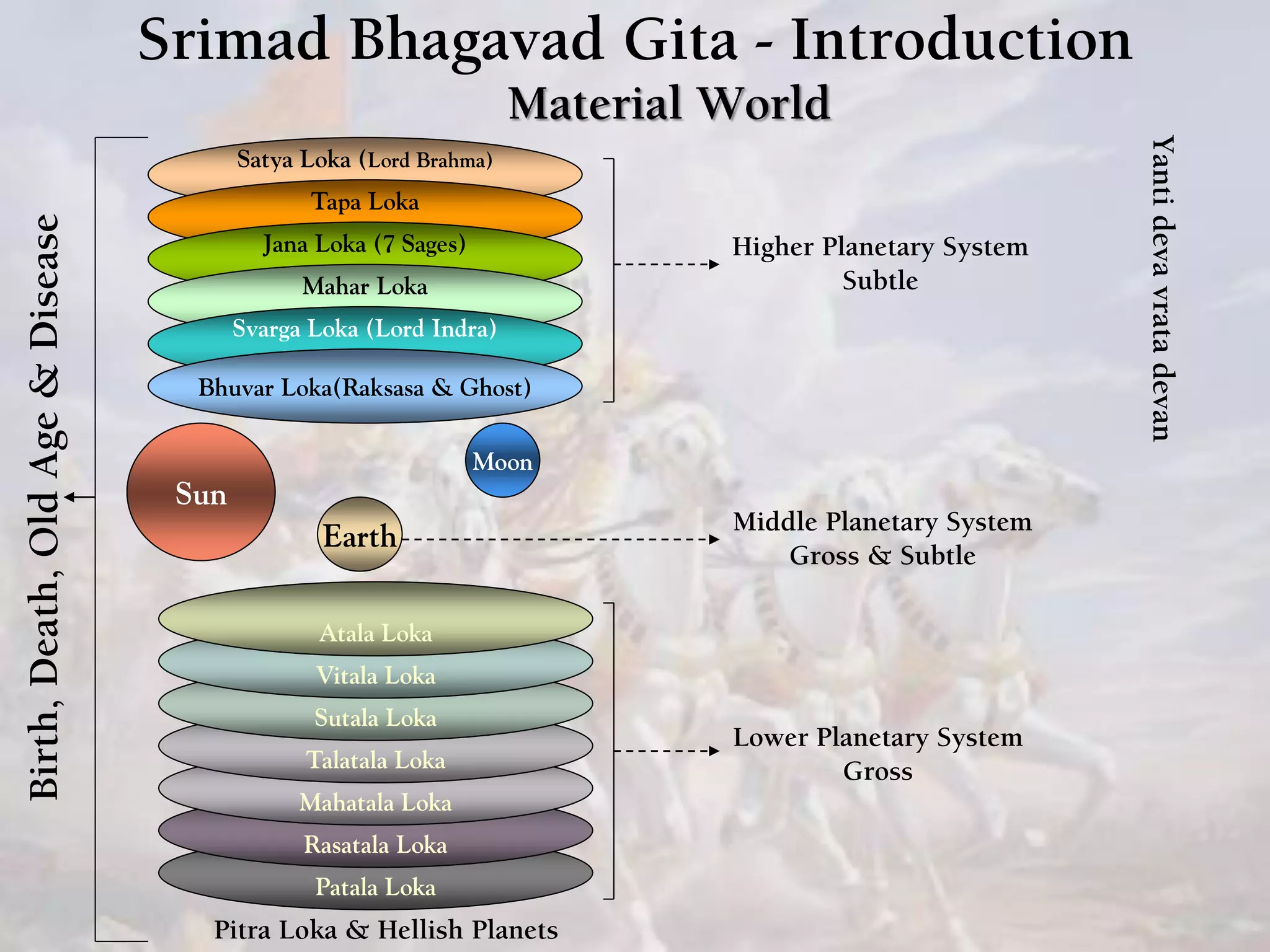 Srimad Bhagavad Gita - Introduction
Material World

Birth, Death, Old Age & Disease

Satya Loka (Lord Brahma)
Tapa Loka
Jana Loka (7 Sages)
Mahar Loka
Svarga Loka (Lord Indra)
Bhuvar Loka(Raksasa & Ghost)

Higher Planetary System
Subtle

Yanti deva vrata devan

Sun
Moon
Earth

Middle Planetary System
Gross & Subtle

Atala Loka
Vitala Loka
Sutala Loka
Talatala Loka
Mahatala Loka
Rasatala Loka
Patala Loka

Lower Planetary System
Gross

Pitra Loka & Hellish Planets